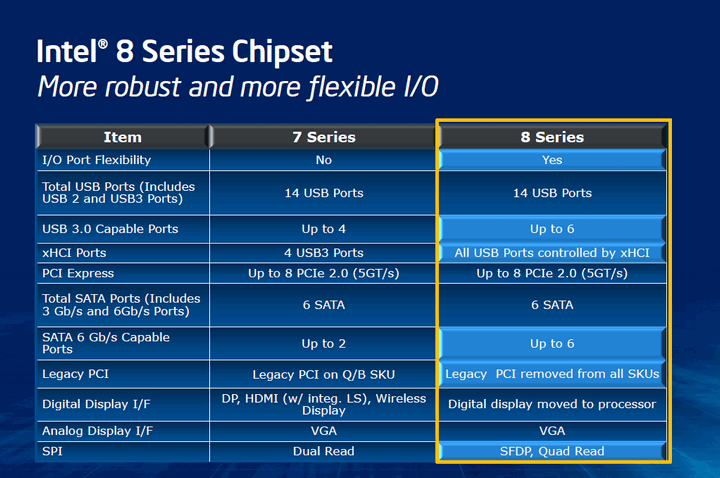 Intel® 8 Series Chipset
More robust and more flexible I/O

| Item | 7 Series | 8 Series |
|---|---|---|
| I/O Port Flexibility | No | Yes |
| Total USB Ports (Includes USB 2 and USB3 Ports) | 14 USB Ports | 14 USB Ports |
| USB 3.0 Capable Ports | Up to 4 | Up to 6 |
| xHCI Ports | 4 USB3 Ports | All USB Ports controlled by xHCI |
| PCI Express | Up to 8 PCIe 2.0 (5GT/s) | Up to 8 PCIe 2.0 (5GT/s) |
| Total SATA Ports (Includes 3 Gb/s and 6Gb/s Ports) | 6 SATA | 6 SATA |
| SATA 6 Gb/s Capable Ports | Up to 2 | Up to 6 |
| Legacy PCI | Legacy PCI on Q/B SKU | Legacy PCI removed from all SKUs |
| Digital Display I/F | DP, HDMI (w/ integ. LS), Wireless Display | Digital display moved to processor |
| Analog Display I/F | VGA | VGA |
| SPI | Dual Read | SFDP, Quad Read |